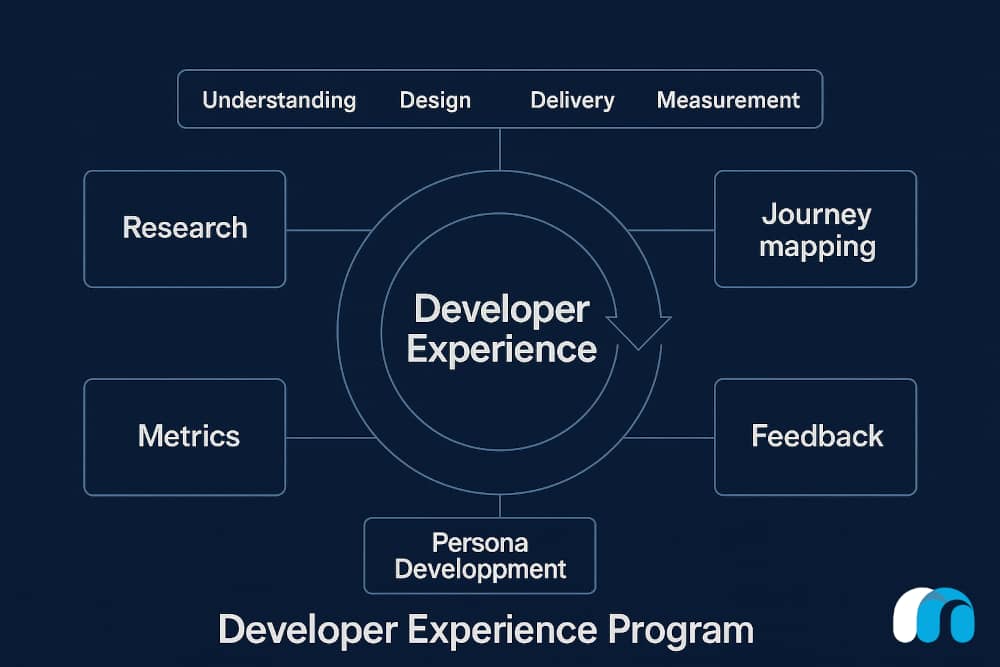 Understanding Design Delivery Measurement

Research

Journey mapping

Developer Experience

Metrics

Feedback

Persona Developpment

Developer Experience Program